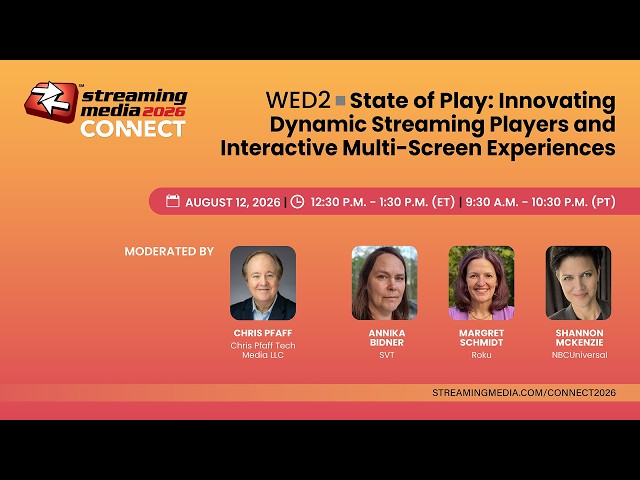 streaming media 2026 CONNECT

WED2 ■ State of Play: Innovating Dynamic Streaming Players and Interactive Multi-Screen Experiences

AUGUST 12, 2026 | 12:30 P.M. - 1:30 P.M. (ET) | 9:30 A.M. - 10:30 P.M. (PT)

MODERATED BY

CHRIS PFAFF
Chris Pfaff Tech Media LLC

ANNIKA BIDNER
SVT

MARGRET SCHMIDT
Roku

SHANNON MCKENZIE
NBCUniversal

STREAMINGMEDIA.COM/CONNECT2026